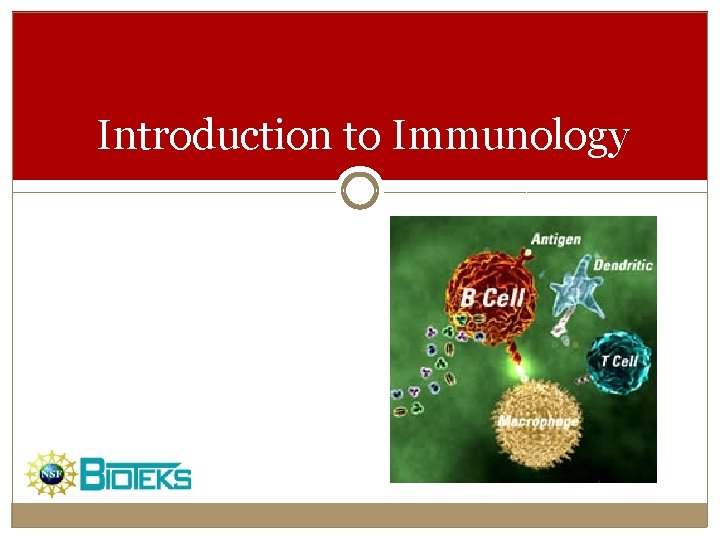 Introduction to Immunology

Antigen

Dendritic

B Cell

T Cell

Macrophage

NSF

BIOTEKS